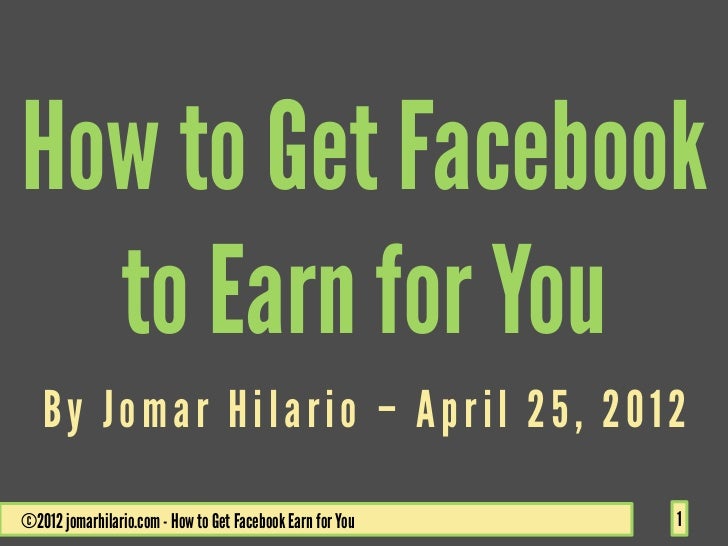 How to Get Facebook to Earn for You

By Jomar Hilario – April 25, 2012

©2012 jomarhilario.com - How to Get Facebook Earn for You

1